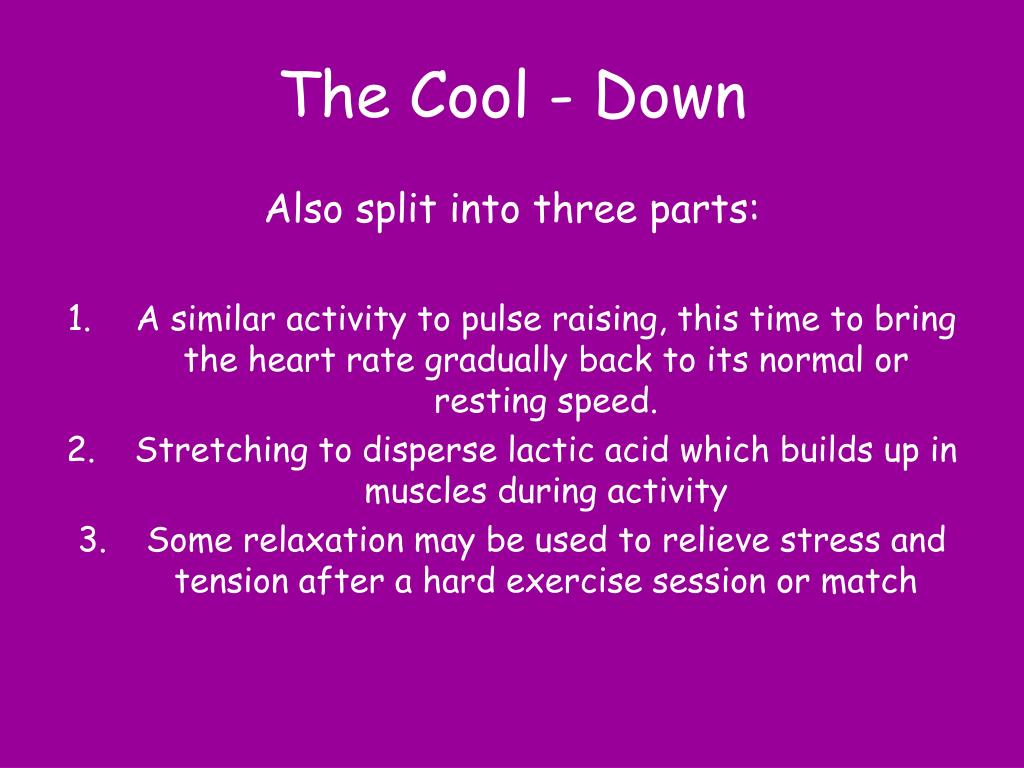 The Cool - Down

Also split into three parts:

1. A similar activity to pulse raising, this time to bring the heart rate gradually back to its normal or resting speed.
2. Stretching to disperse lactic acid which builds up in muscles during activity
3. Some relaxation may be used to relieve stress and tension after a hard exercise session or match